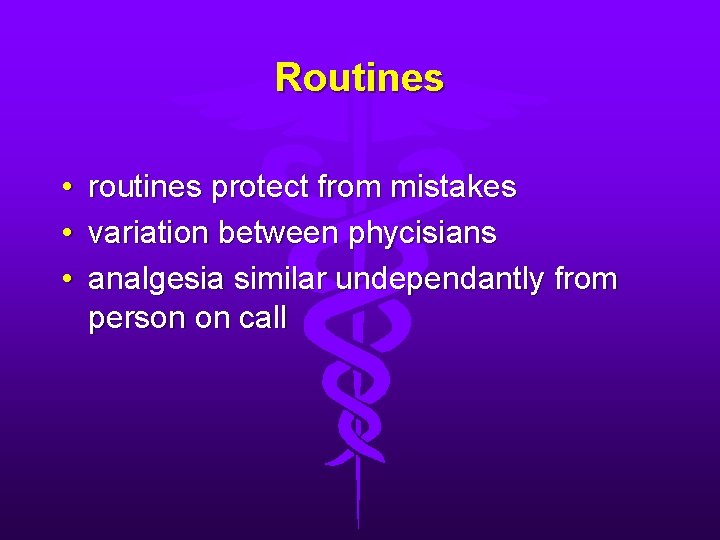 Routines

• routines protect from mistakes
• variation between phycisians
• analgesia similar undependantly from person on call